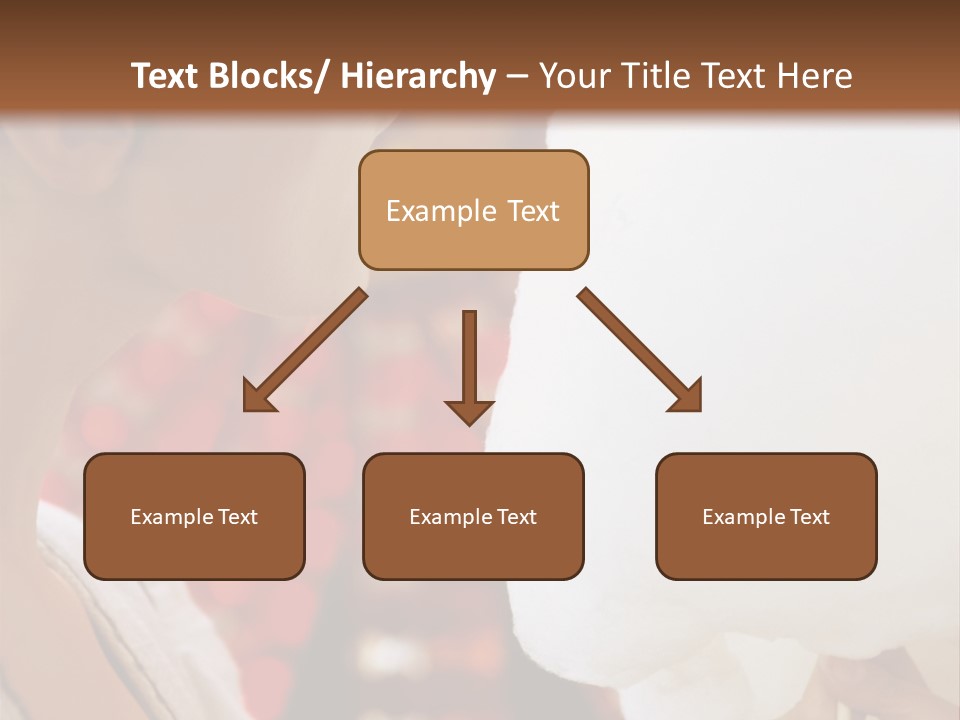 Text Blocks/ Hierarchy – Your Title Text Here

Example Text

Example Text

Example Text

Example Text